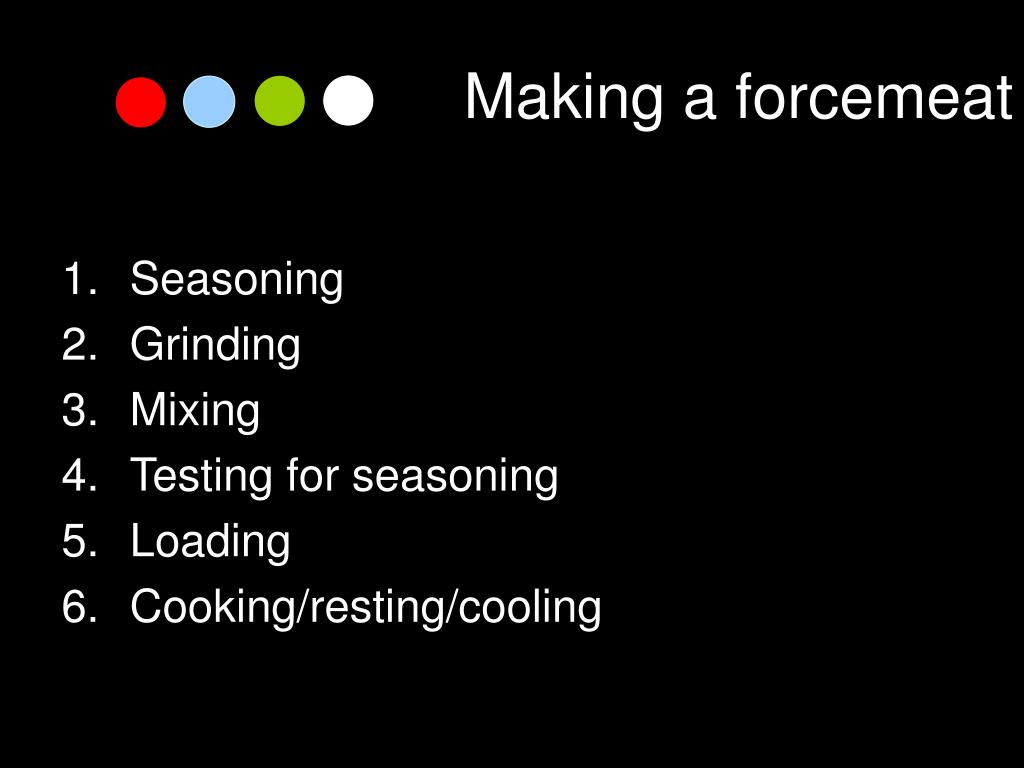 Making a forcemeat

1. Seasoning
2. Grinding
3. Mixing
4. Testing for seasoning
5. Loading
6. Cooking/resting/cooling